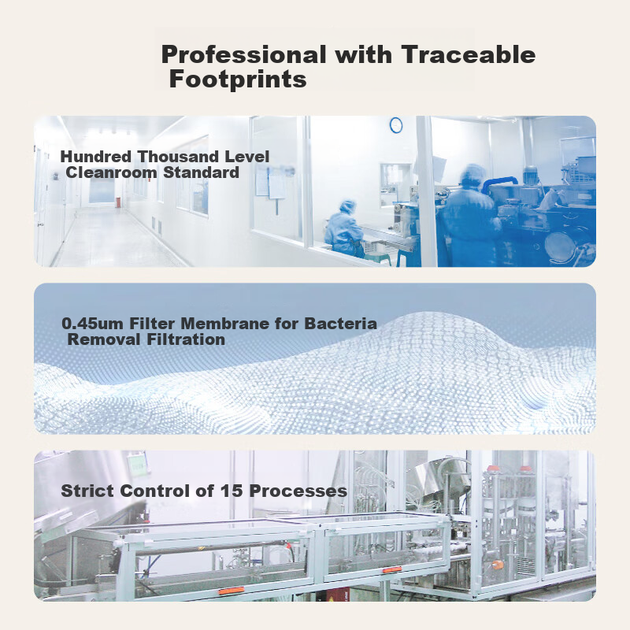 Professional with Traceable Footprints

Hundred Thousand Level Cleanroom Standard

0.45um Filter Membrane for Bacteria Removal Filtration

Strict Control of 15 Processes